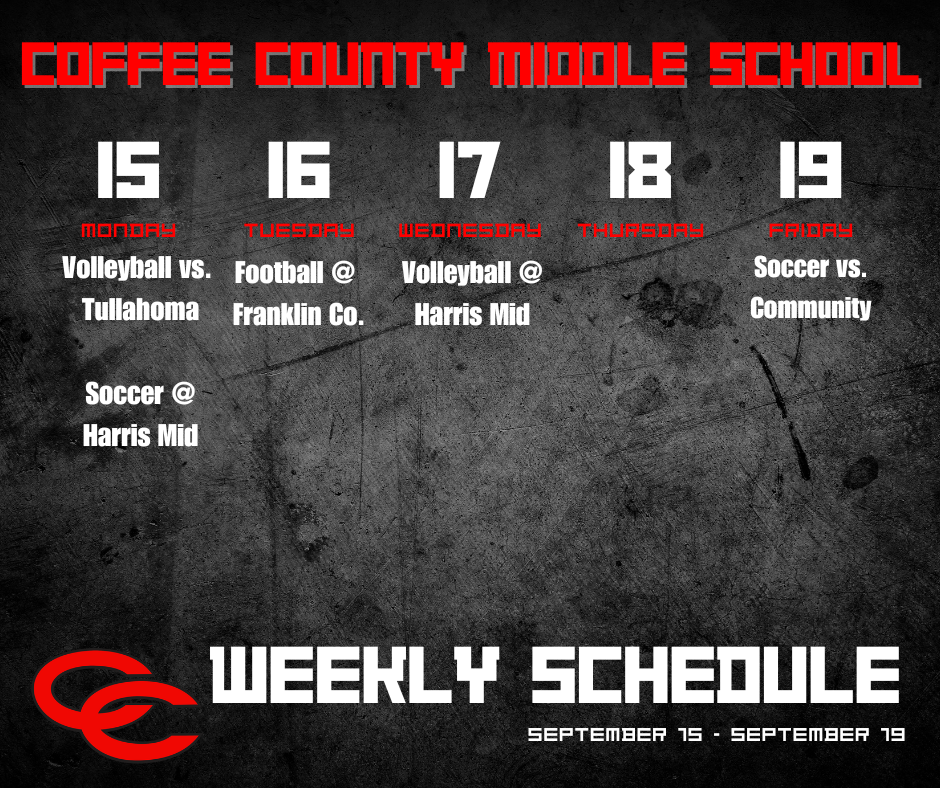 COFFEE COUNTY MIDDLE SCHOOL

15
MONDAY
Volleyball vs. Tullahoma

Soccer @ Harris Mid

16
TUESDAY
Football @ Franklin Co.

17
WEDNESDAY
Volleyball @ Harris Mid

18
THURSDAY

19
FRIDAY
Soccer vs. Community

CC

WEEKLY SCHEDULE

SEPTEMBER 15 - SEPTEMBER 19